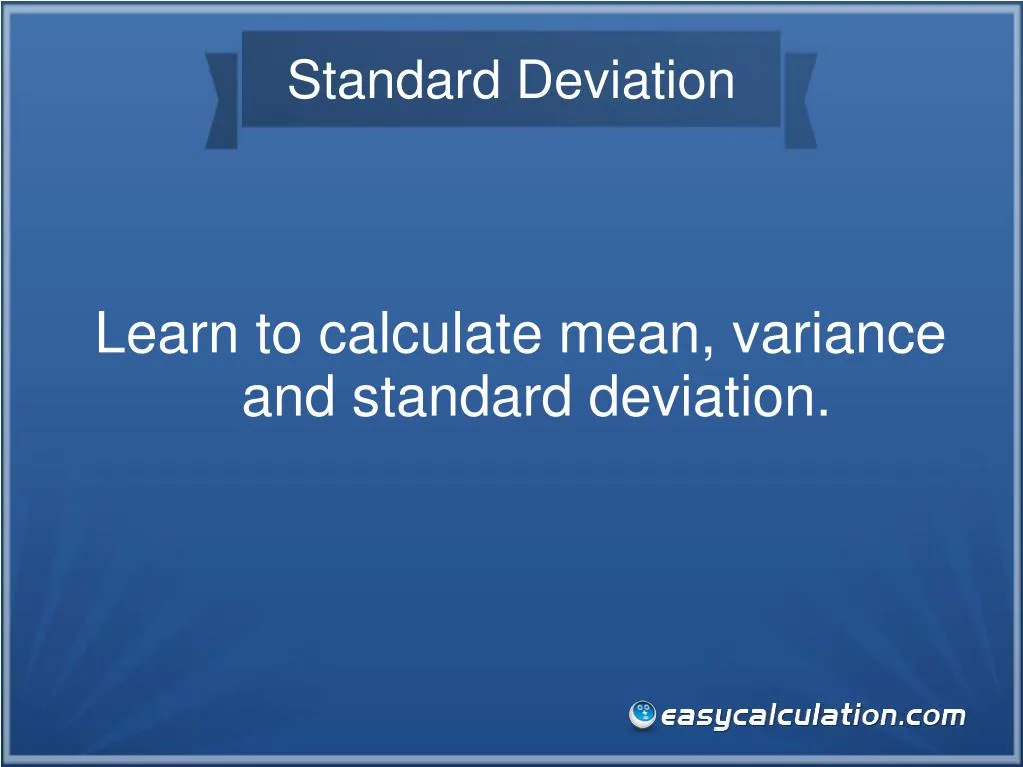 Standard Deviation

Learn to calculate mean, variance and standard deviation.

easycalculation.com